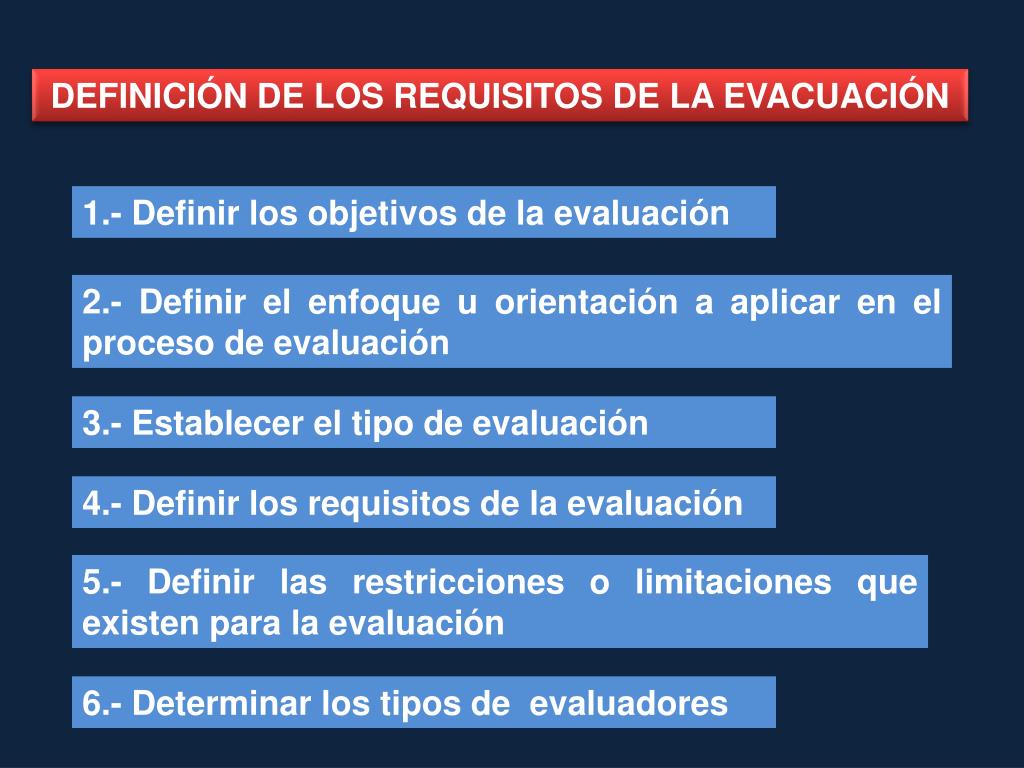 DEFINICIÓN DE LOS REQUISITOS DE LA EVACUACIÓN

1.- Definir los objetivos de la evaluación

2.- Definir el enfoque u orientación a aplicar en el proceso de evaluación

3.- Establecer el tipo de evaluación

4.- Definir los requisitos de la evaluación

5.- Definir las restricciones o limitaciones que existen para la evaluación

6.- Determinar los tipos de evaluadores